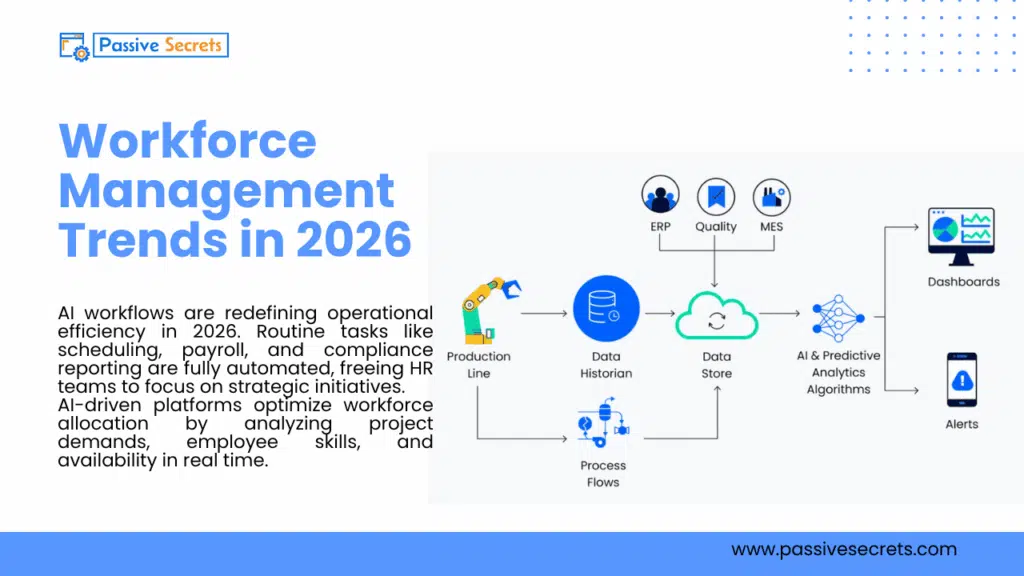 Passive Secrets

Workforce Management Trends in 2026

AI workflows are redefining operational efficiency in 2026. Routine tasks like scheduling, payroll, and compliance reporting are fully automated, freeing HR teams to focus on strategic initiatives. AI-driven platforms optimize workforce allocation by analyzing project demands, employee skills, and availability in real time.

ERP
Quality
MES
Production Line
Data Historian
Data Store
AI & Predictive Analytics Algorithms
Dashboards
Alerts
Process Flows

www.passivesecrets.com